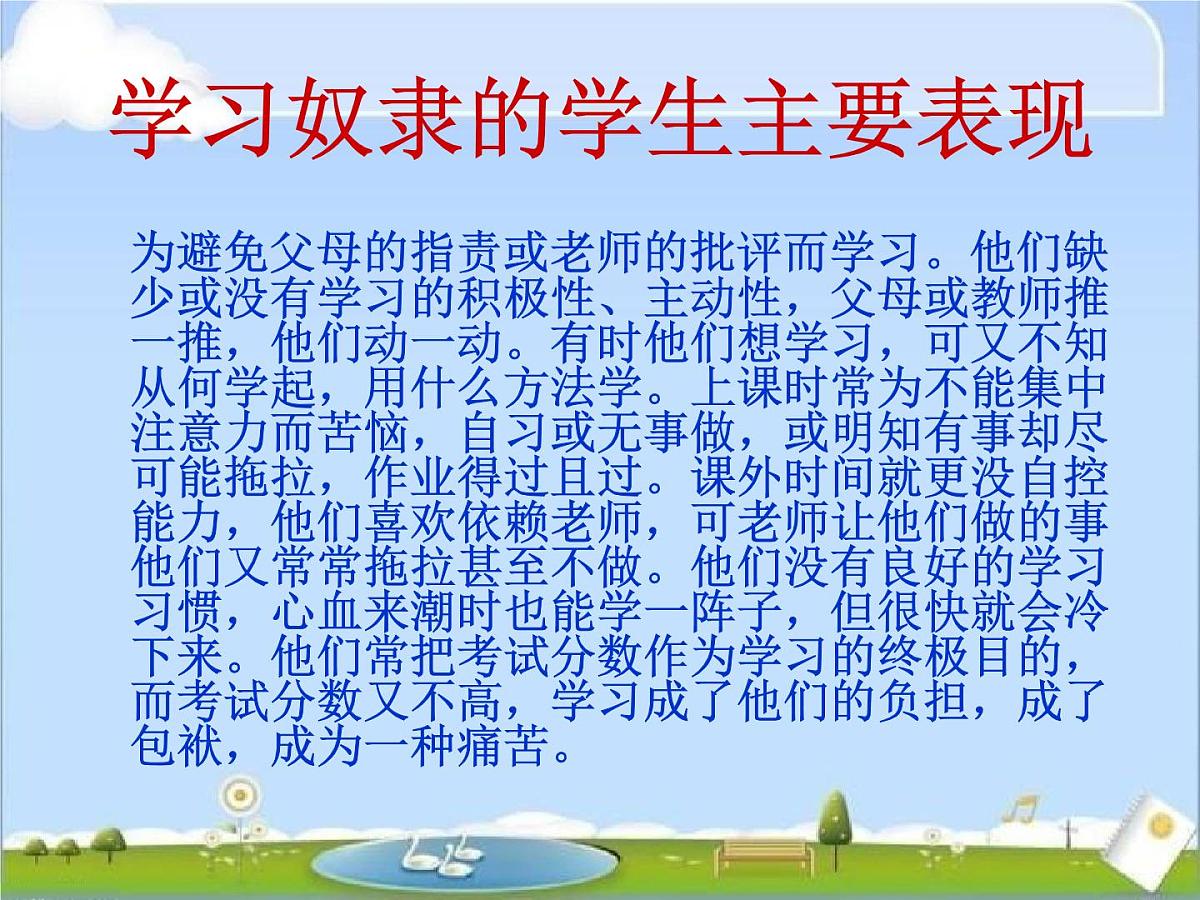 学习奴隶的学生主要表现

为避免父母的指责或老师的批评而学习。他们缺少或没有学习的积极性、主动性，父母或教师推一推，他们动一动。有时他们想学习，可又不知从何学起，用什么方法学。上课时常为不能集中注意力而苦恼，自习或无事做，或明知有事却尽可能拖拉，作业得过且过。课外时间就更没自控能力，他们喜欢依赖老师，可老师让他们做的事他们又常常拖拉甚至不做。他们没有良好的学习习惯，心血来潮时也能学一阵子，但很快就会冷下来。他们常把考试分数作为学习的终极目的，而考试分数又不高，学习成了他们的负担，成了包袱，成为一种痛苦。